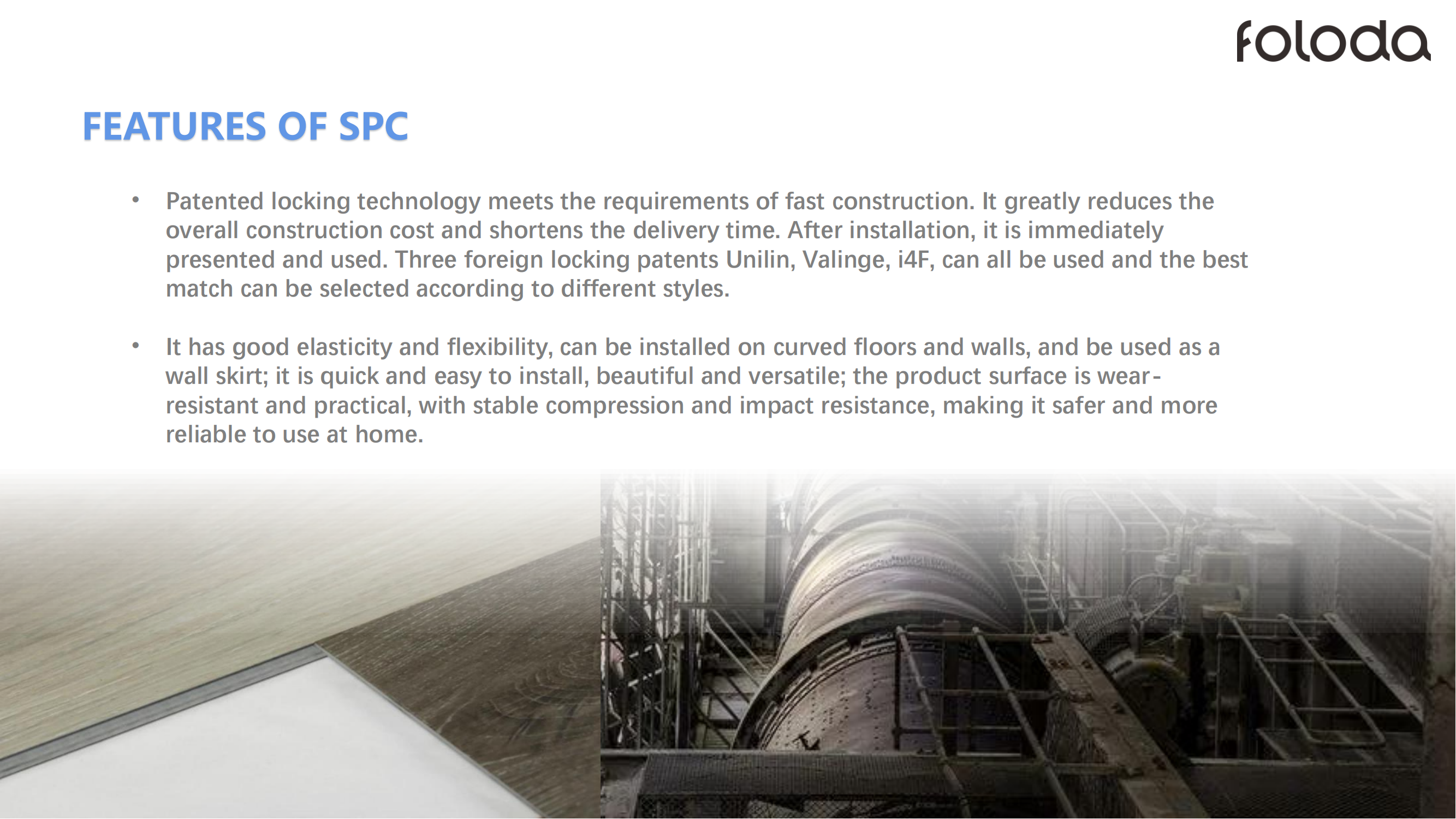 foloda

FEATURES OF SPC

• Patented locking technology meets the requirements of fast construction. It greatly reduces the overall construction cost and shortens the delivery time. After installation, it is immediately presented and used. Three foreign locking patents Unilin, Valinge, i4F, can all be used and the best match can be selected according to different styles.

• It has good elasticity and flexibility, can be installed on curved floors and walls, and be used as a wall skirt; it is quick and easy to install, beautiful and versatile; the product surface is wear-resistant and practical, with stable compression and impact resistance, making it safer and more reliable to use at home.